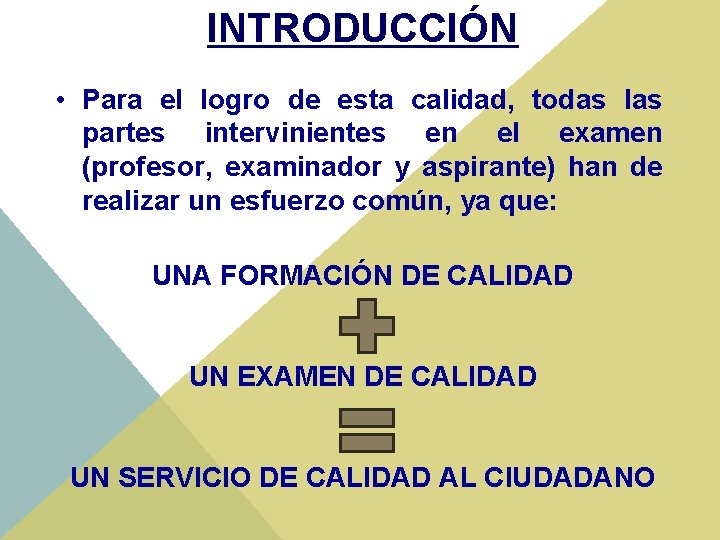 INTRODUCCIÓN

• Para el logro de esta calidad, todas las partes intervinientes en el examen (profesor, examinador y aspirante) han de realizar un esfuerzo común, ya que:

UNA FORMACIÓN DE CALIDAD

UN EXAMEN DE CALIDAD

UN SERVICIO DE CALIDAD AL CIUDADANO